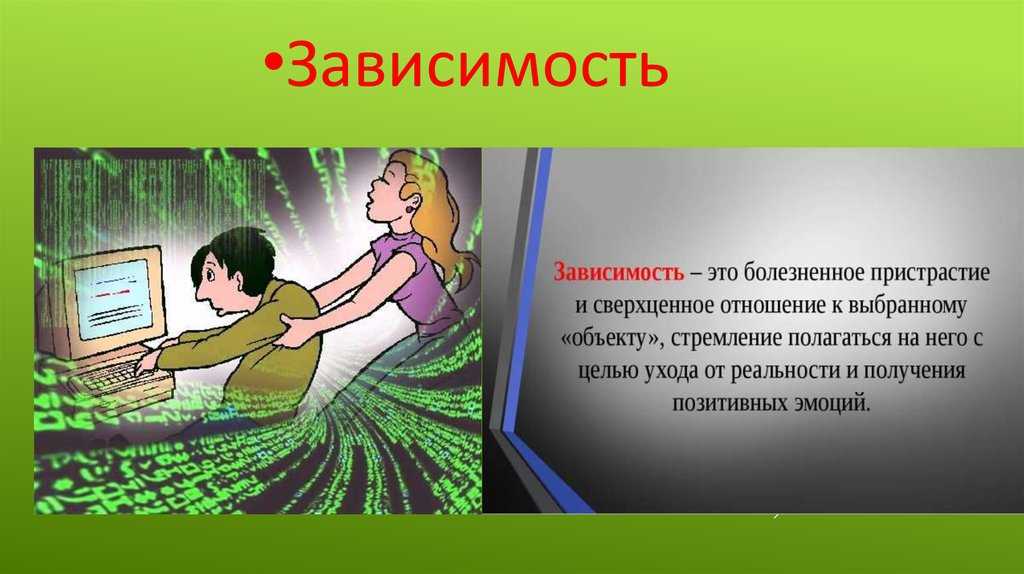 •Зависимость

Зависимость – это болезненное пристрастие и сверхценное отношение к выбранному «объекту», стремление полагаться на него с целью ухода от реальности и получения позитивных эмоций.